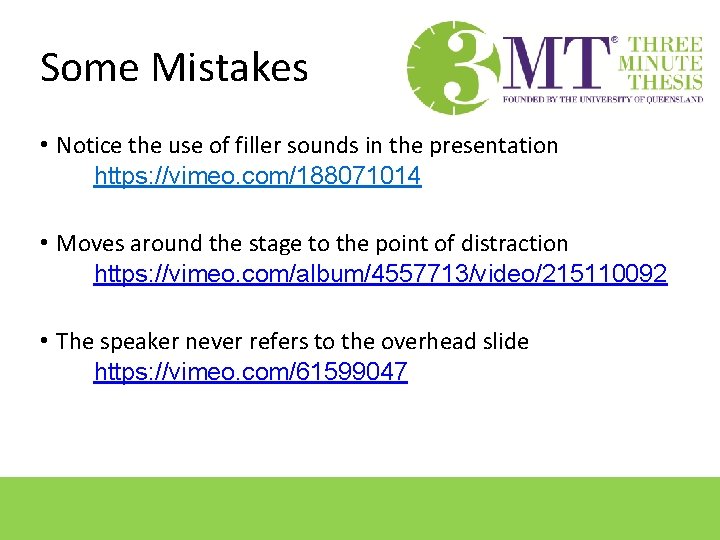 Some Mistakes

3MT® THREE MINUTE THESIS
FOUNDED BY THE UNIVERSITY OF QUEENSLAND

• Notice the use of filler sounds in the presentation
https://vimeo.com/188071014

• Moves around the stage to the point of distraction
https://vimeo.com/album/4557713/video/215110092

• The speaker never refers to the overhead slide
https://vimeo.com/61599047